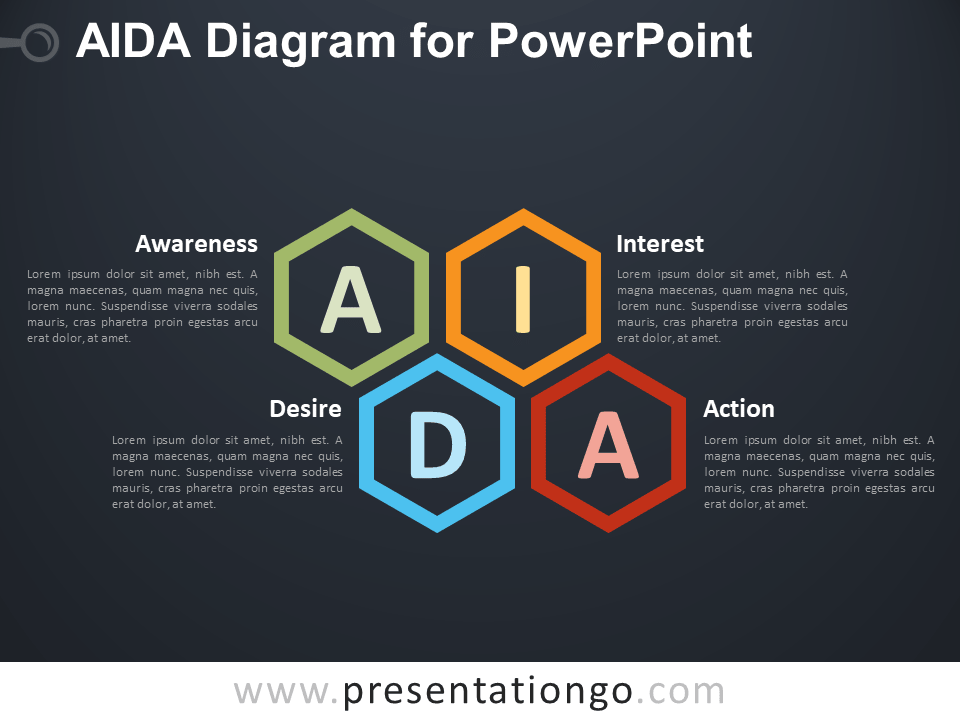 AIDA Diagram for PowerPoint

Awareness

Lorem ipsum dolor sit amet, nibh est. A magna maecenas, quam magna nec quis, lorem nunc. Suspendisse viverra sodales mauris, cras pharetra proin egestas arcu erat dolor, at amet.

A

I

Interest

Lorem ipsum dolor sit amet, nibh est. A magna maecenas, quam magna nec quis, lorem nunc. Suspendisse viverra sodales mauris, cras pharetra proin egestas arcu erat dolor, at amet.

Desire

Lorem ipsum dolor sit amet, nibh est. A magna maecenas, quam magna nec quis, lorem nunc. Suspendisse viverra sodales mauris, cras pharetra proin egestas arcu erat dolor, at amet.

D

A

Action

Lorem ipsum dolor sit amet, nibh est. A magna maecenas, quam magna nec quis, lorem nunc. Suspendisse viverra sodales mauris, cras pharetra proin egestas arcu erat dolor, at amet.

www.presentationgo.com